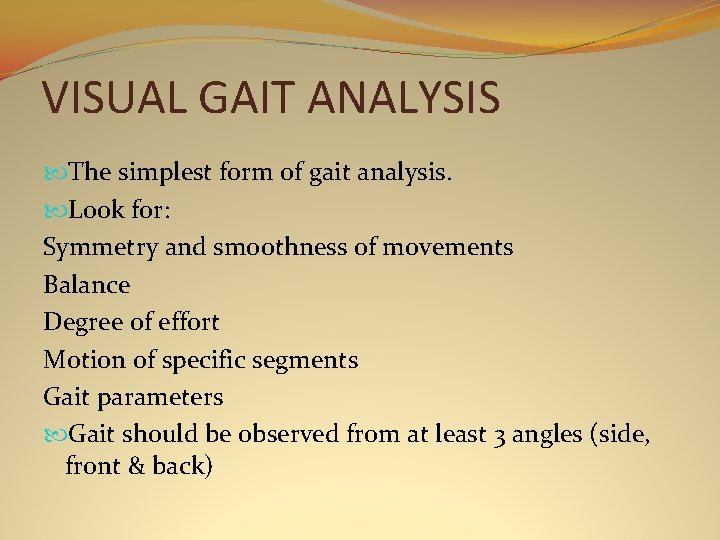 VISUAL GAIT ANALYSIS

The simplest form of gait analysis.

Look for:

Symmetry and smoothness of movements

Balance

Degree of effort

Motion of specific segments

Gait parameters

Gait should be observed from at least 3 angles (side, front & back)